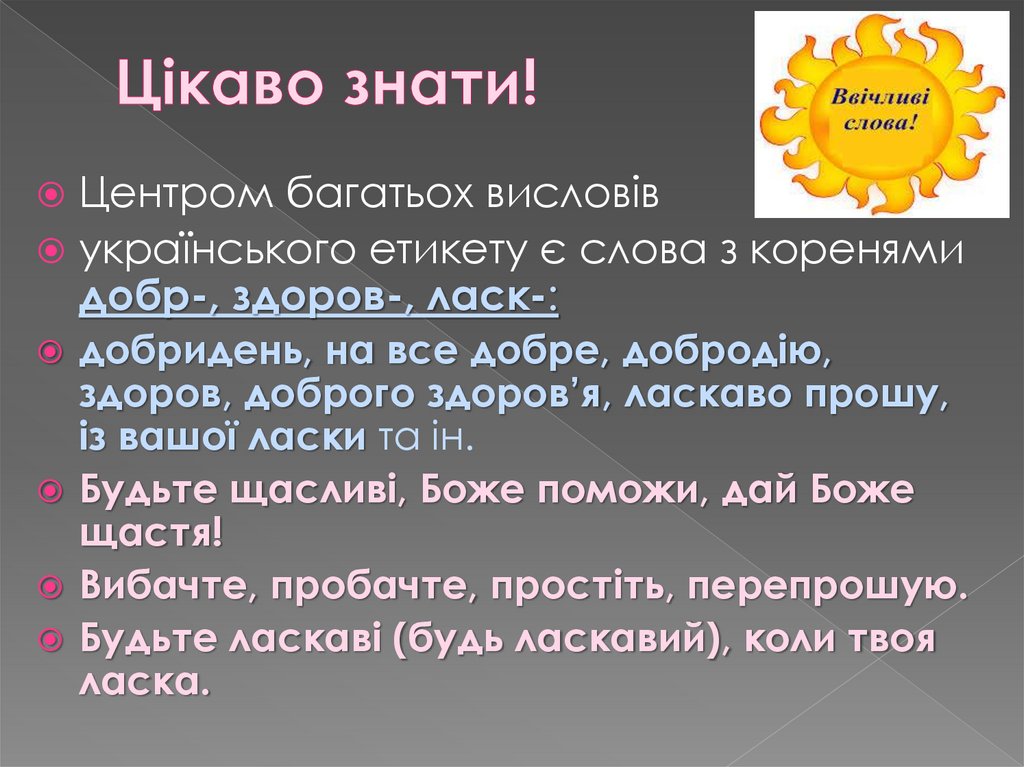 Цікаво знати!

Ввічливі слова!

Центром багатьох висловів

українського етикету є слова з коренями добр-, здоров-, ласк-:

добридень, на все добре, добродію, здоров, доброго здоров'я, ласкаво прошу, із вашої ласки та ін.

Будьте щасливі, Боже поможи, дай Боже щастя!

Вибачте, пробачте, простіть, перепрошую.

Будьте ласкаві (будь ласкавий), коли твоя ласка.